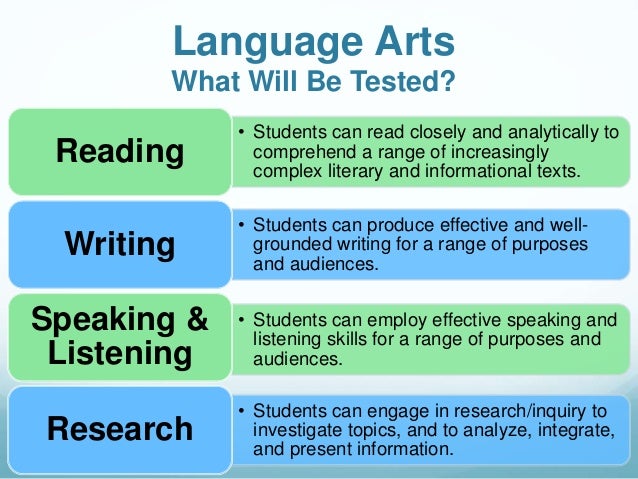 Language Arts
What Will Be Tested?

Reading

• Students can read closely and analytically to comprehend a range of increasingly complex literary and informational texts.

Writing

• Students can produce effective and well-grounded writing for a range of purposes and audiences.

Speaking & Listening

• Students can employ effective speaking and listening skills for a range of purposes and audiences.

Research

• Students can engage in research/inquiry to investigate topics, and to analyze, integrate, and present information.